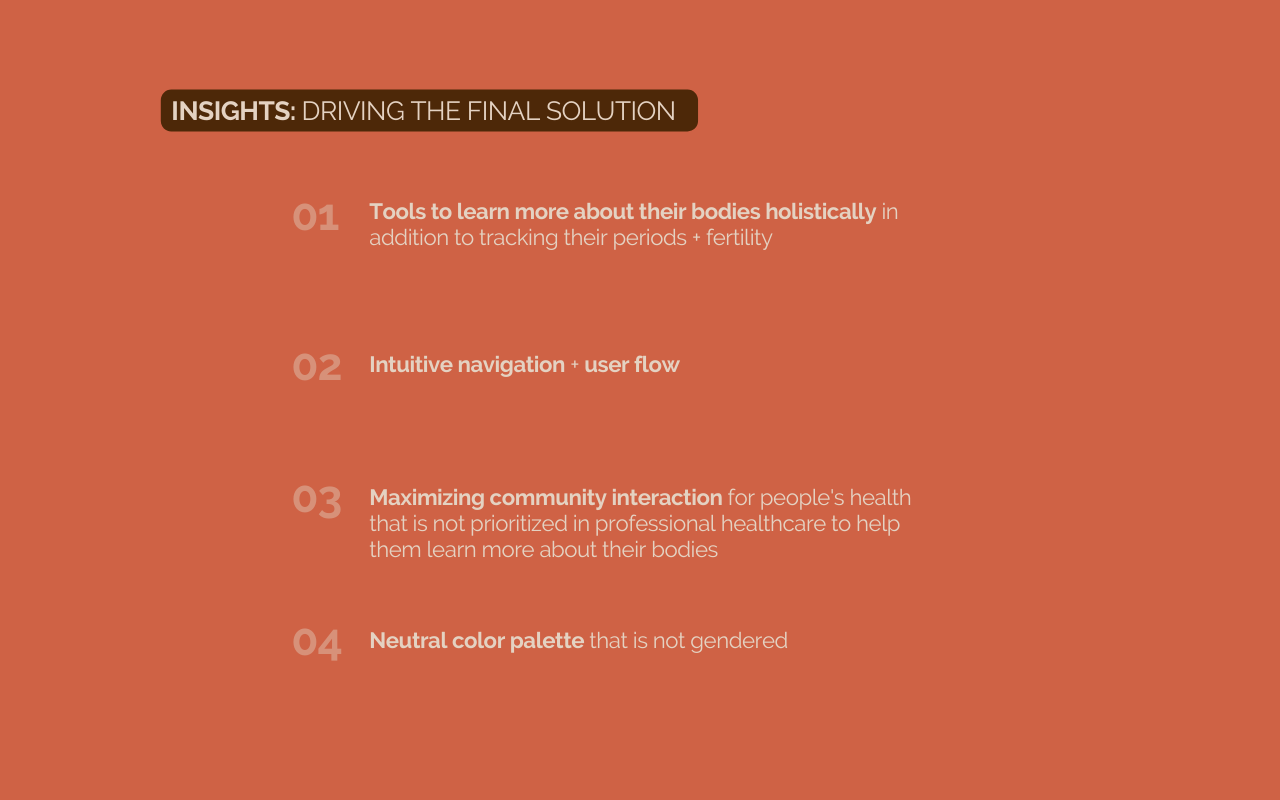 INSIGHTS: DRIVING THE FINAL SOLUTION

01 Tools to learn more about their bodies holistically in addition to tracking their periods + fertility

02 Intuitive navigation + user flow

03 Maximizing community interaction for people's health that is not prioritized in professional healthcare to help them learn more about their bodies

04 Neutral color palette that is not gendered